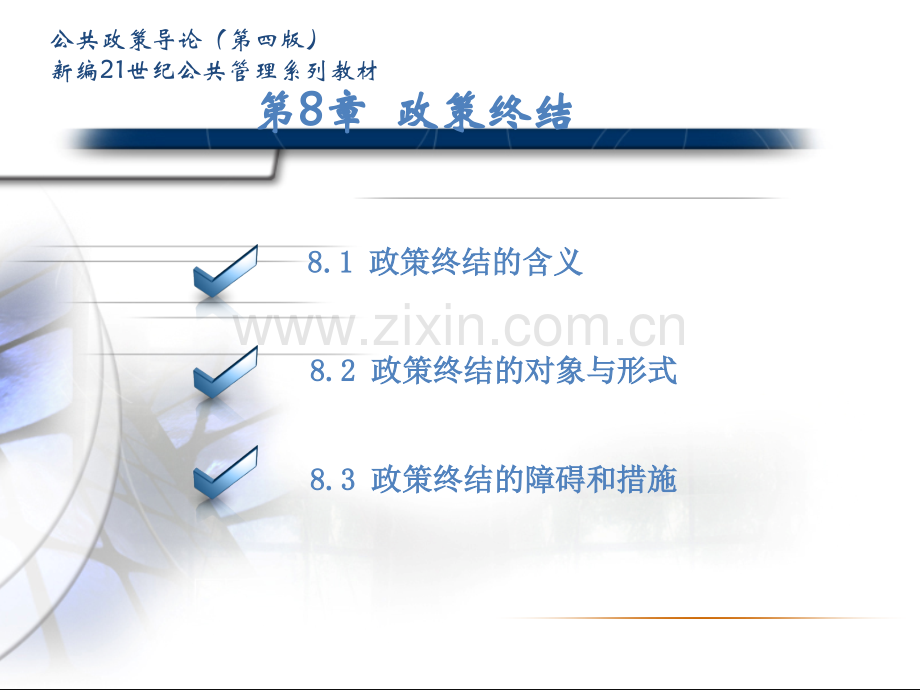 公共政策导论（第四版）
新编21世纪公共管理系列教材

第8章 政策终结

8.1 政策终结的含义

www.zixin.com.cn

8.2 政策终结的对象与形式

8.3 政策终结的障碍和措施